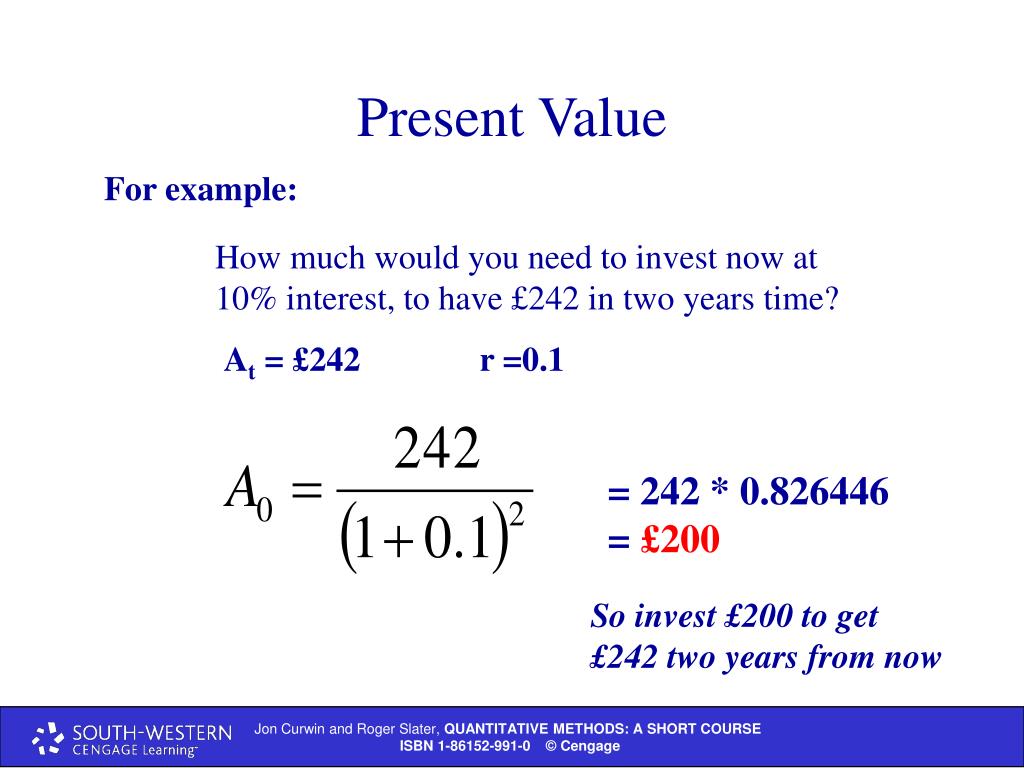 Present Value

For example:

How much would you need to invest now at 10% interest, to have £242 in two years time?

$A_t$ = £242 r =0.1

$A_0 = \frac{242}{(1+0.1)^2}$

= 242 * 0.826446
= £200

So invest £200 to get £242 two years from now

SOUTH-WESTERN CENGAGE Learning™

Jon Curwin and Roger Slater, QUANTITATIVE METHODS: A SHORT COURSE
ISBN 1-86152-991-0 © Cengage